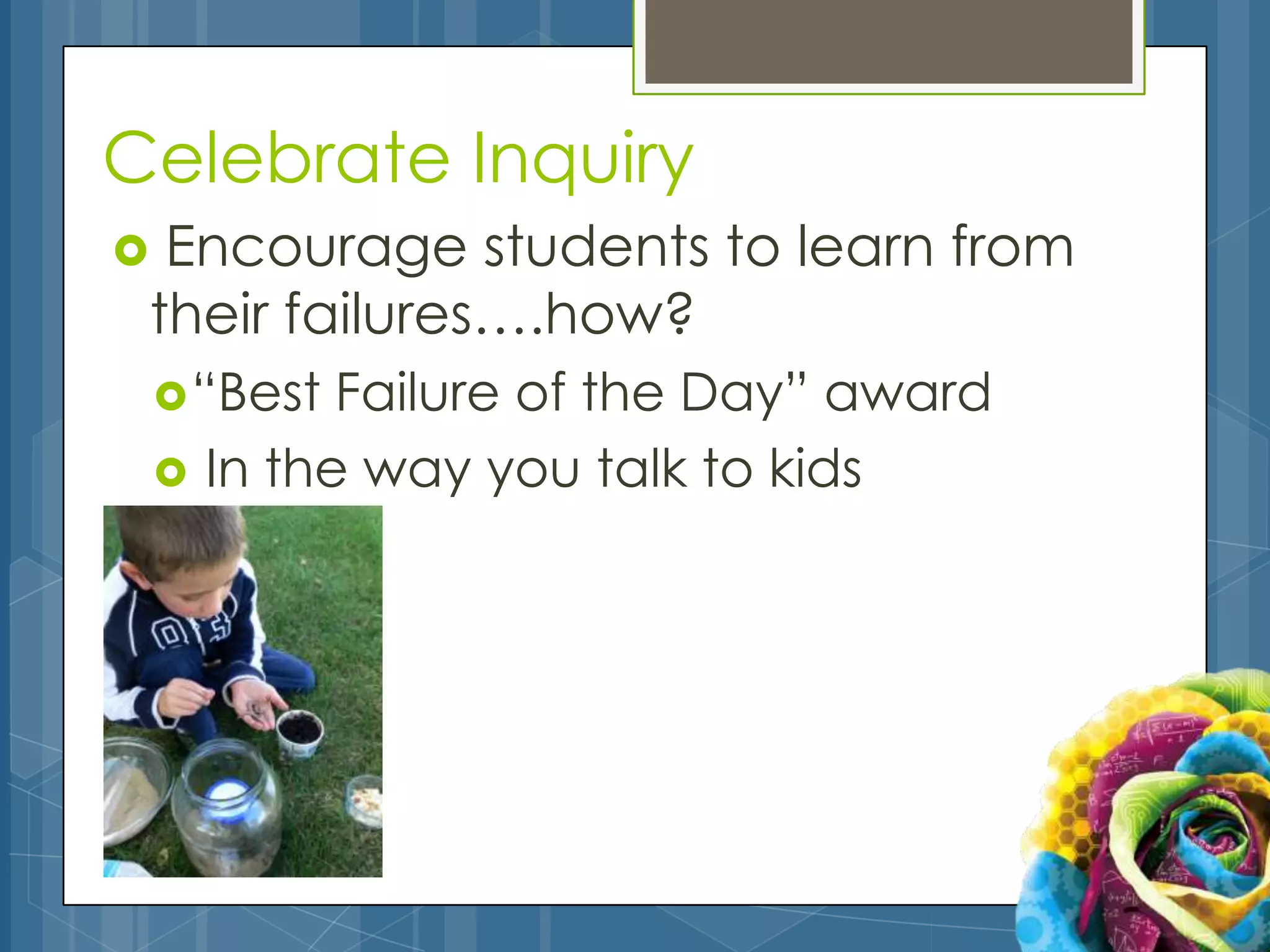 Celebrate Inquiry

Encourage students to learn from their failures….how?

“Best Failure of the Day” award

In the way you talk to kids